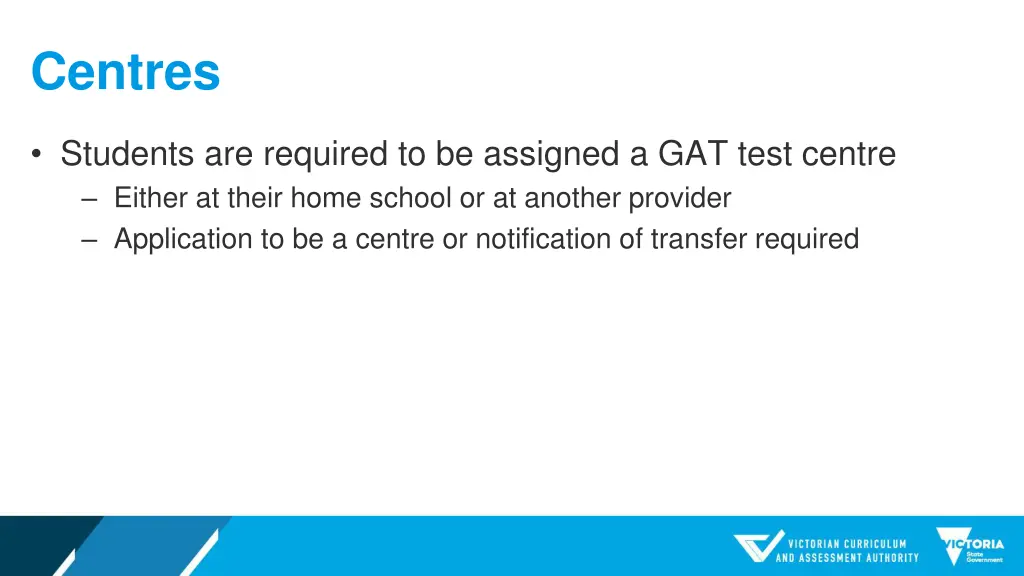 Centres

• Students are required to be assigned a GAT test centre
– Either at their home school or at another provider
– Application to be a centre or notification of transfer required

VICTORIAN CURRICULUM AND ASSESSMENT AUTHORITY

VICTORIA State Government